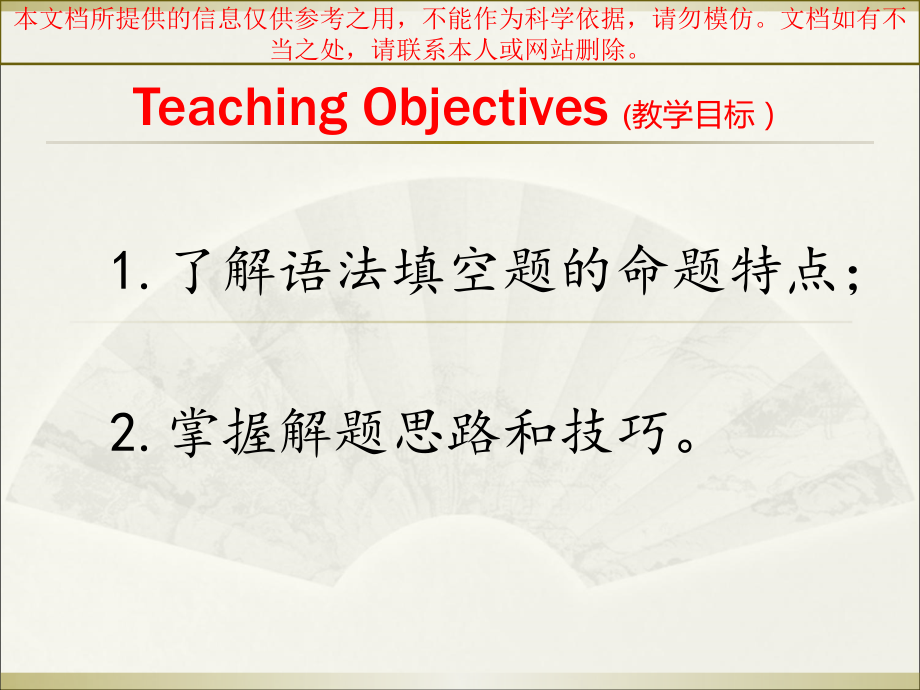 本文档所提供的信息仅供参考之用，不能作为科学依据，请勿模仿。文档如有不当之处，请联系本人或网站删除。

Teaching Objectives (教学目标 )

1. 了解语法填空题的命题特点；

2. 掌握解题思路和技巧。